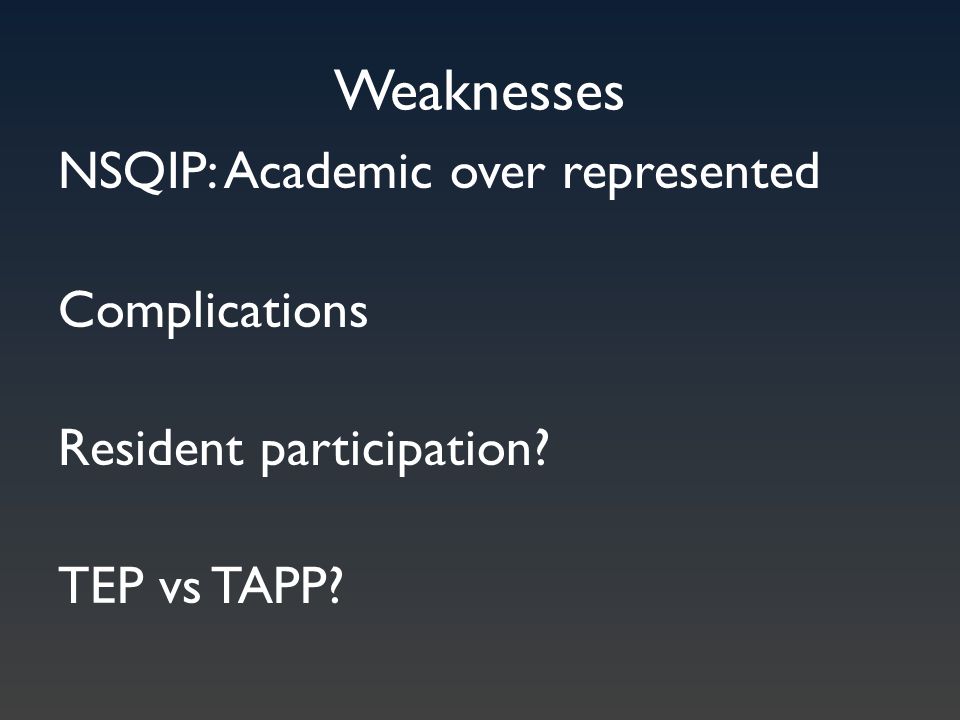 Weaknesses

NSQIP: Academic over represented

Complications

Resident participation?

TEP vs TAPP?